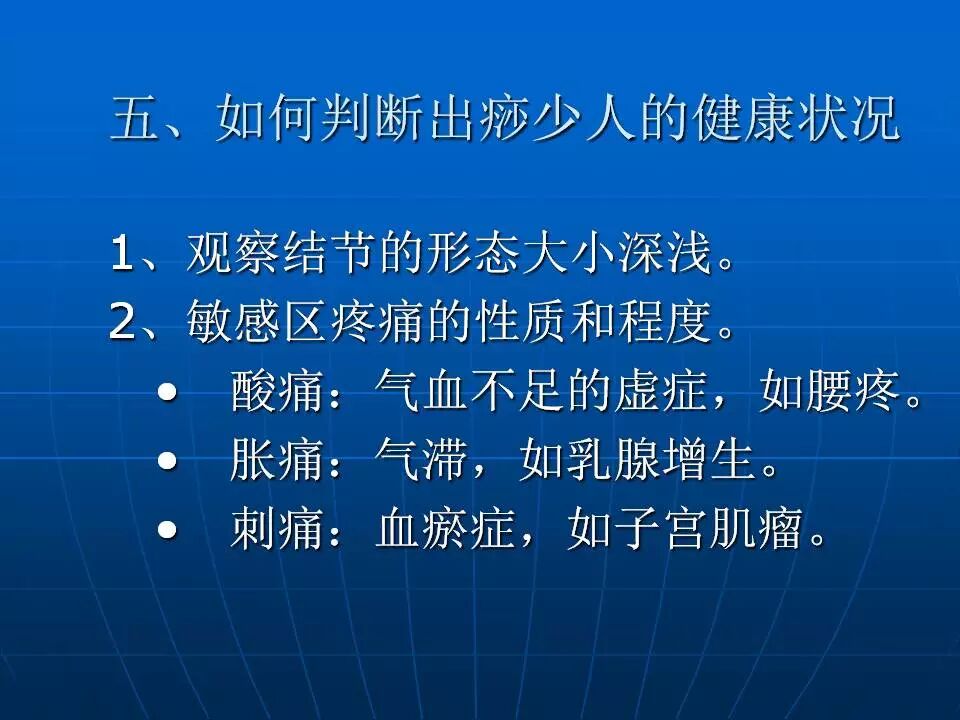 五、如何判断出痧少人的健康状况

1、观察结节的形态大小深浅。
2、敏感区疼痛的性质和程度。
• 酸痛：气血不足的虚症，如腰疼。
• 胀痛：气滞，如乳腺增生。
• 刺痛：血瘀症，如子宫肌瘤。